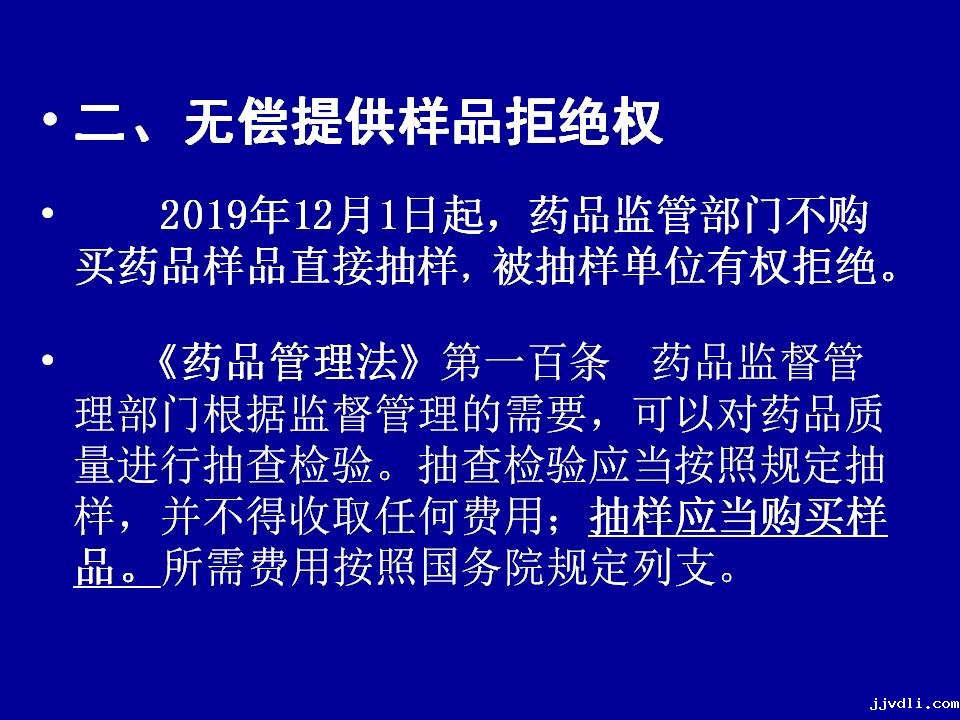 • 二、无偿提供样品拒绝权

• 2019年12月1日起，药品监管部门不购买药品样品直接抽样，被抽样单位有权拒绝。

• 《药品管理法》第一百条 药品监督管理部门根据监督管理的需要，可以对药品质量进行抽查检验。抽查检验应当按照规定抽样，并不得收取任何费用；抽样应当购买样品。所需费用按照国务院规定列支。

jjvdli.com